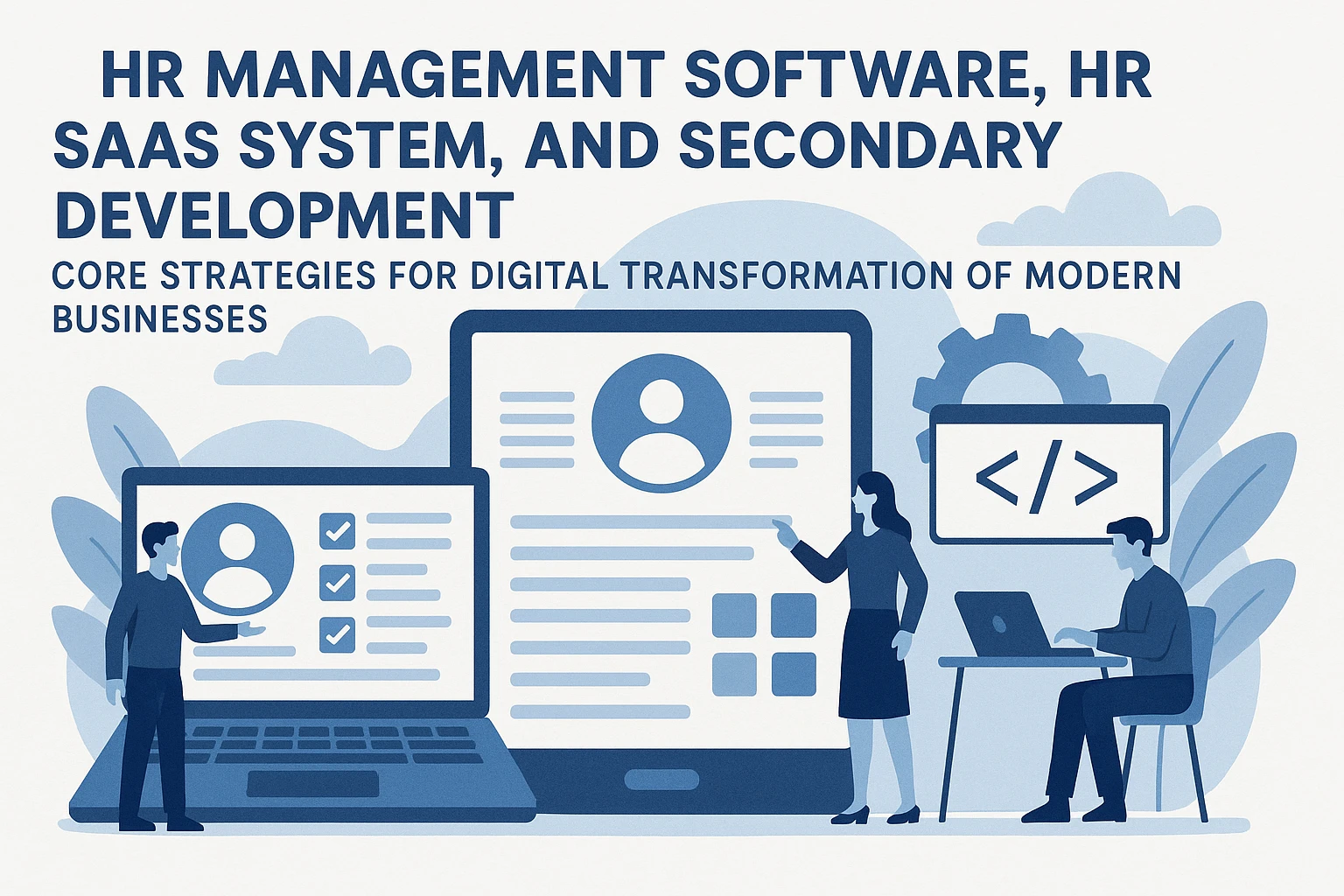 HR MANAGEMENT SOFTWARE, HR SAAS SYSTEM, AND SECONDARY DEVELOPMENT

CORE STRATEGIES FOR DIGITAL TRANSFORMATION OF MODERN BUSINESSES

</>